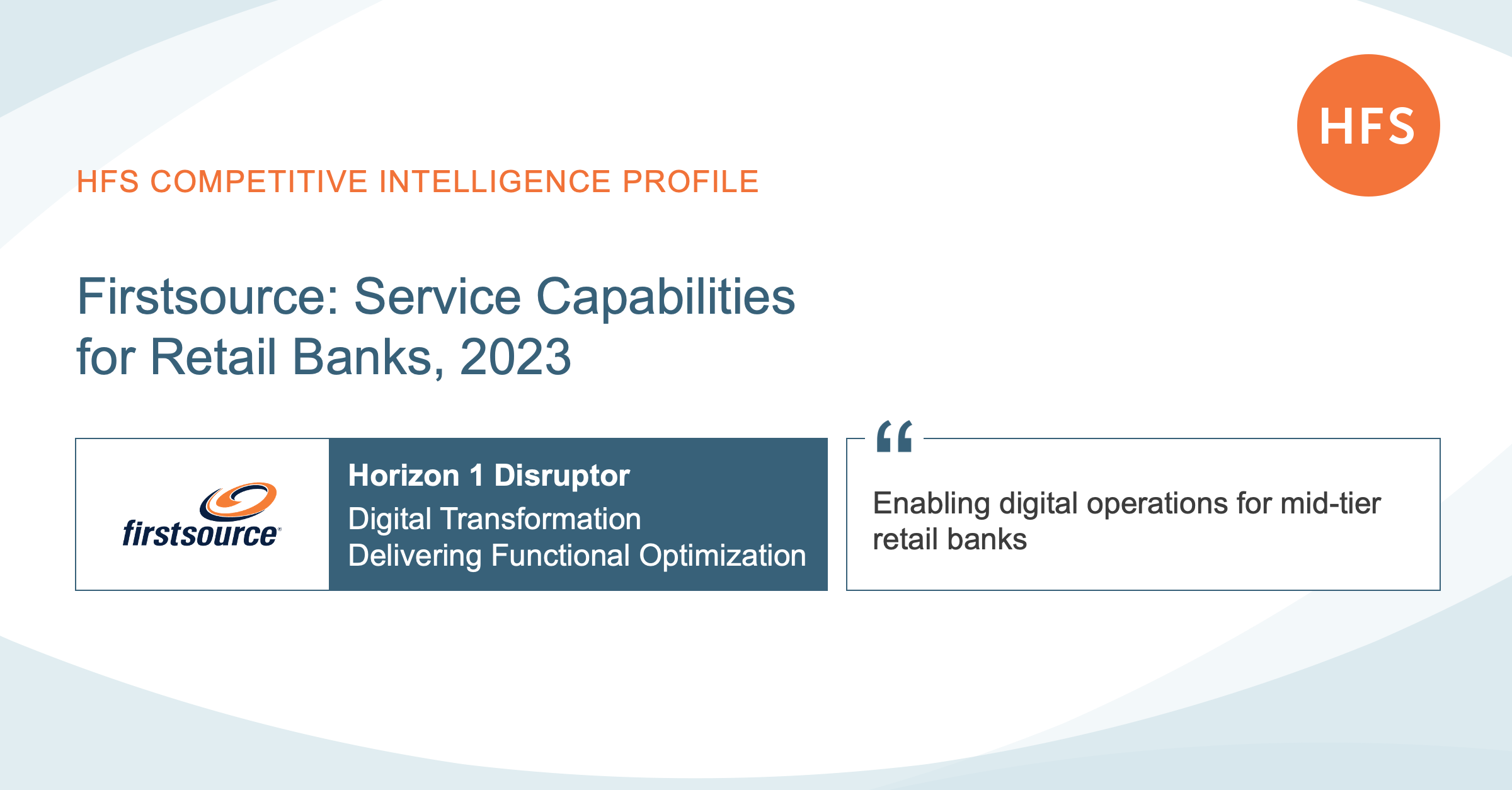 HFS

HFS COMPETITIVE INTELLIGENCE PROFILE

Firstsource: Service Capabilities for Retail Banks, 2023

firstsource

Horizon 1 Disruptor
Digital Transformation
Delivering Functional Optimization

“

Enabling digital operations for mid-tier retail banks